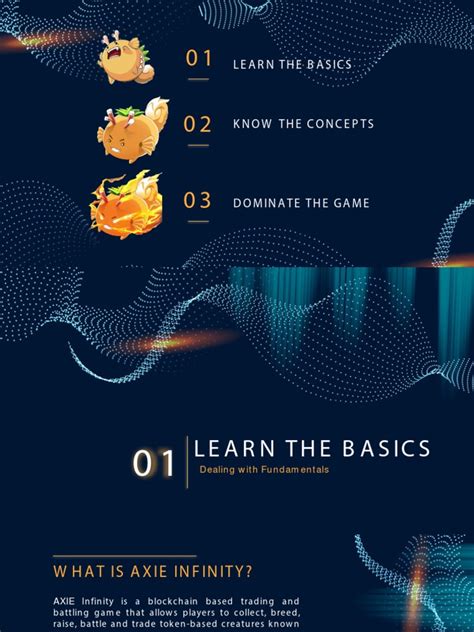 01 LEARN THE BASICS

02 KNOW THE CONCEPTS

03 DOMINATE THE GAME

01 LEARN THE BASICS
Dealing with Fundamentals

WHAT IS AXIE INFINITY?

AXIE Infinity is a blockchain based trading and battling game that allows players to collect, breed, raise, battle and trade token-based creatures known